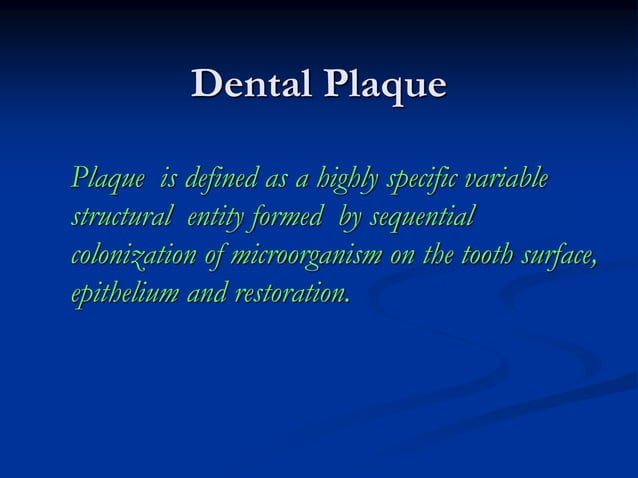 Dental Plaque

Plaque is defined as a highly specific variable structural entity formed by sequential colonization of microorganism on the tooth surface, epithelium and restoration.